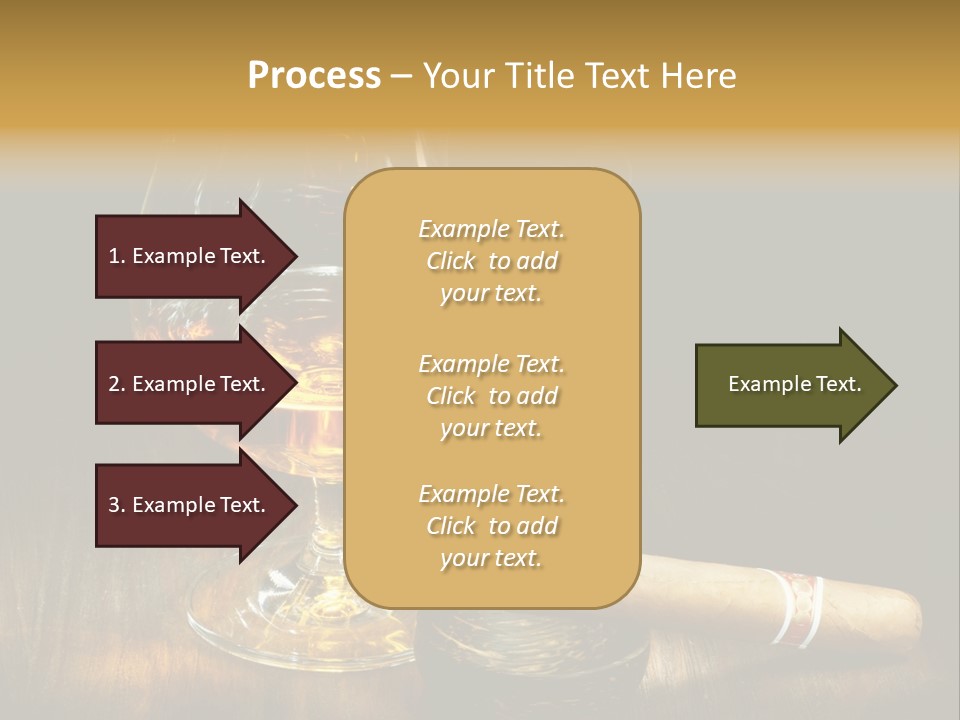 Process – Your Title Text Here

1. Example Text.

2. Example Text.

3. Example Text.

Example Text. Click to add your text.

Example Text. Click to add your text.

Example Text. Click to add your text.

Example Text.